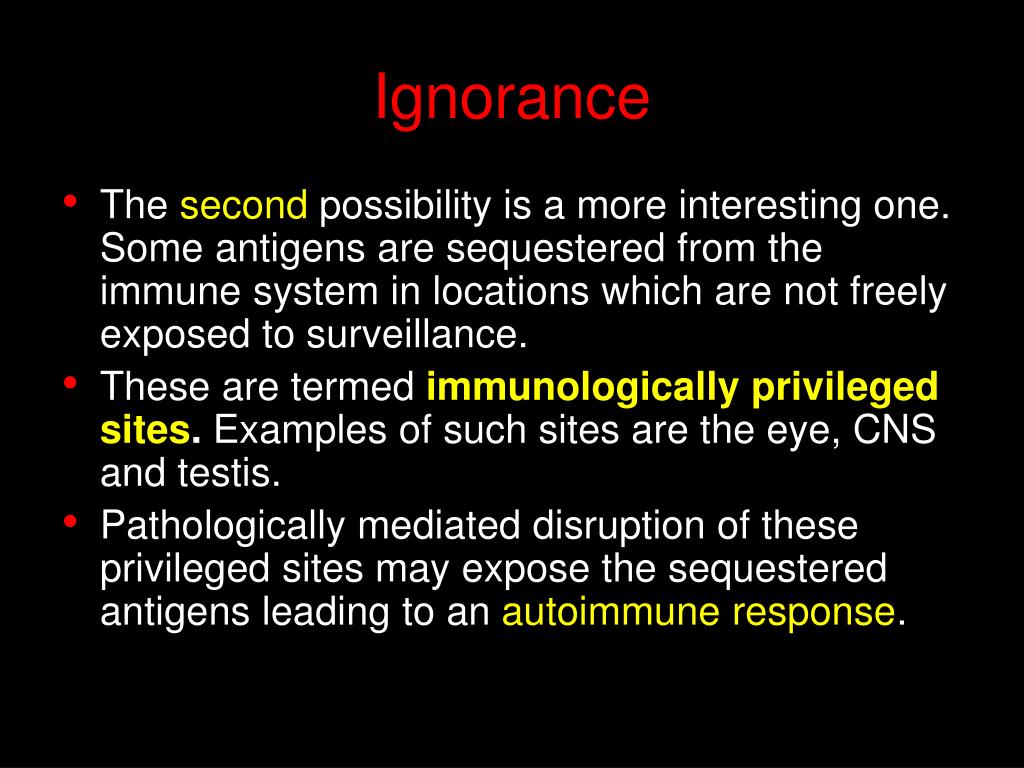 Ignorance

• The second possibility is a more interesting one. Some antigens are sequestered from the immune system in locations which are not freely exposed to surveillance.
• These are termed immunologically privileged sites. Examples of such sites are the eye, CNS and testis.
• Pathologically mediated disruption of these privileged sites may expose the sequestered antigens leading to an autoimmune response.